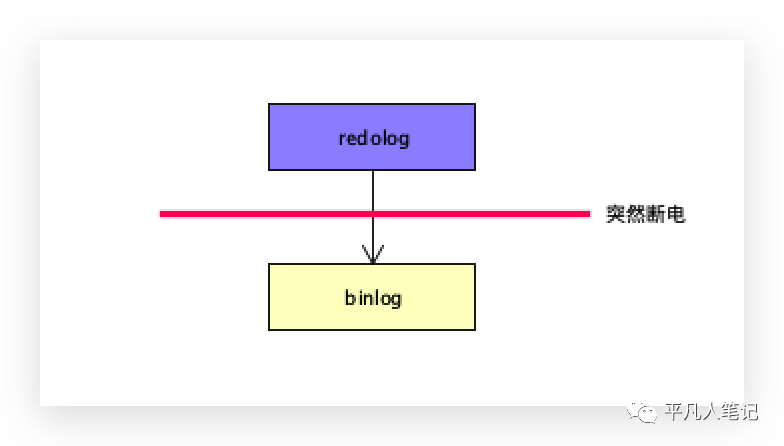 redolog

突然断电

binlog

平凡人笔记